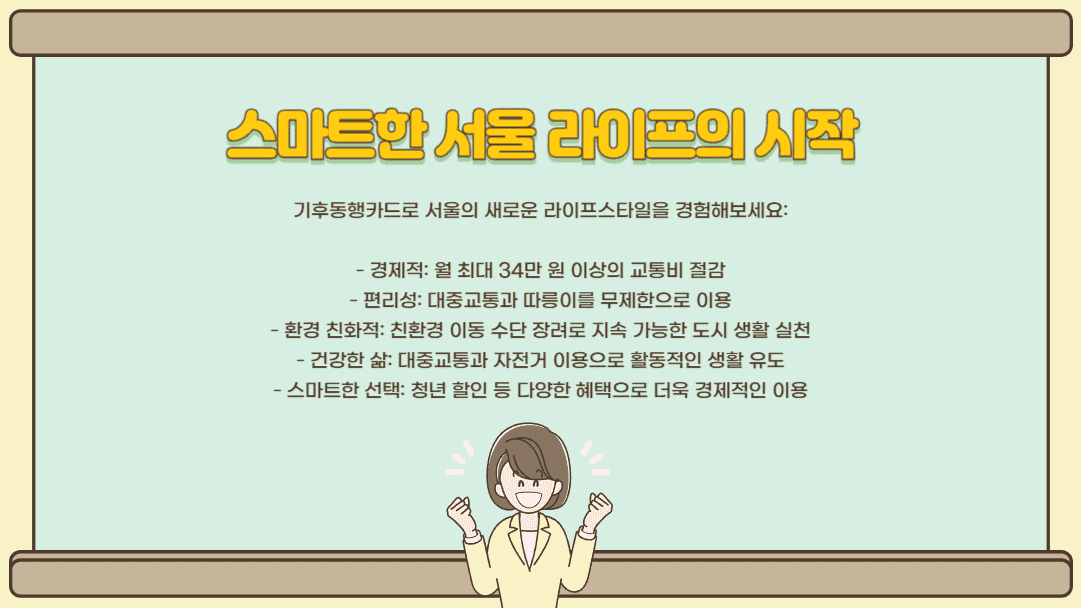 스마트한 서울 라이프의 시작

기후동행카드로 서울의 새로운 라이프스타일을 경험해보세요:

- 경제적: 월 최대 34만 원 이상의 교통비 절감
- 편리성: 대중교통과 따릉이를 무제한으로 이용
- 환경 친화적: 친환경 이동 수단 장려로 지속 가능한 도시 생활 실천
- 건강한 삶: 대중교통과 자전거 이용으로 활동적인 생활 유도
- 스마트한 선택: 청년 할인 등 다양한 혜택으로 더욱 경제적인 이용